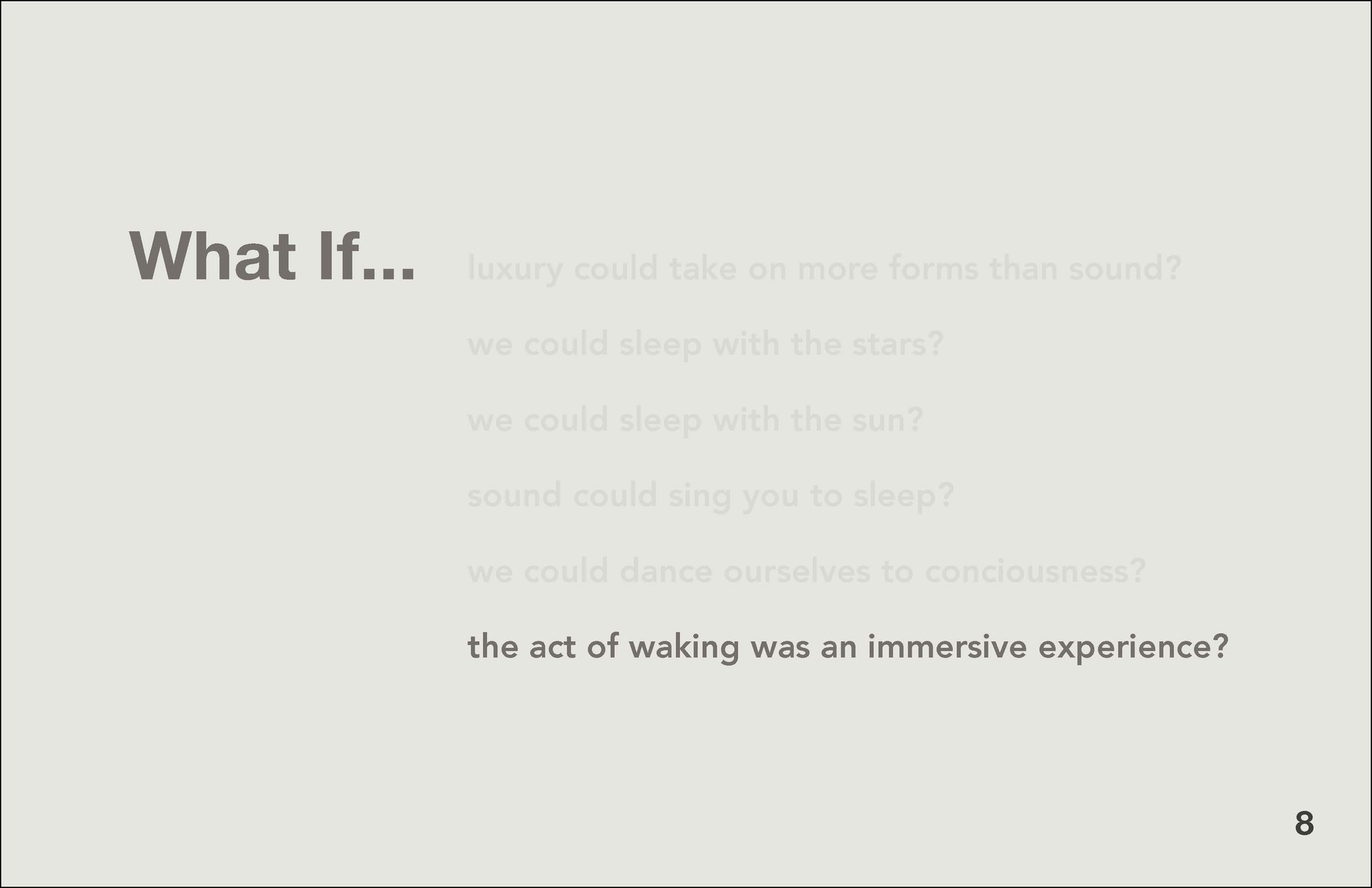 What If...

luxury could take on more forms than sound?

we could sleep with the stars?

we could sleep with the sun?

sound could sing you to sleep?

we could dance ourselves to conciousness?

the act of waking was an immersive experience?

8